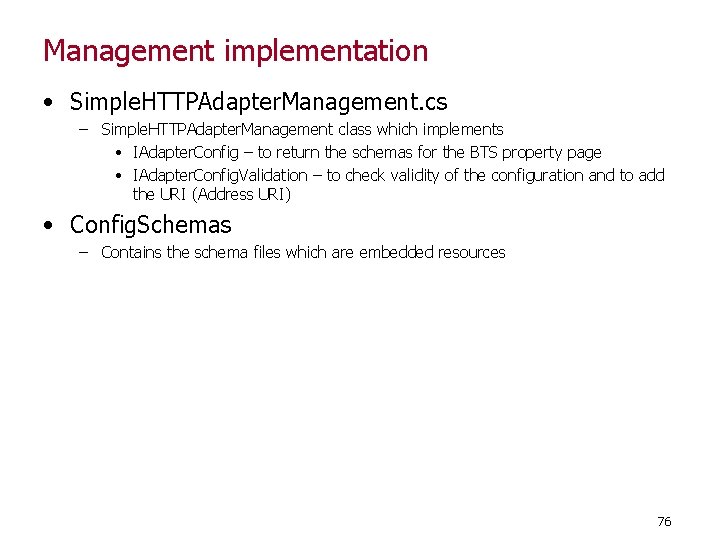 Management implementation

• SimpleHTTPAdapterManagement.cs
– SimpleHTTPAdapterManagement class which implements
• IAdapterConfig – to return the schemas for the BTS property page
• IAdapterConfigValidation – to check validity of the configuration and to add the URI (Address URI)

• ConfigSchemas
– Contains the schema files which are embedded resources

76